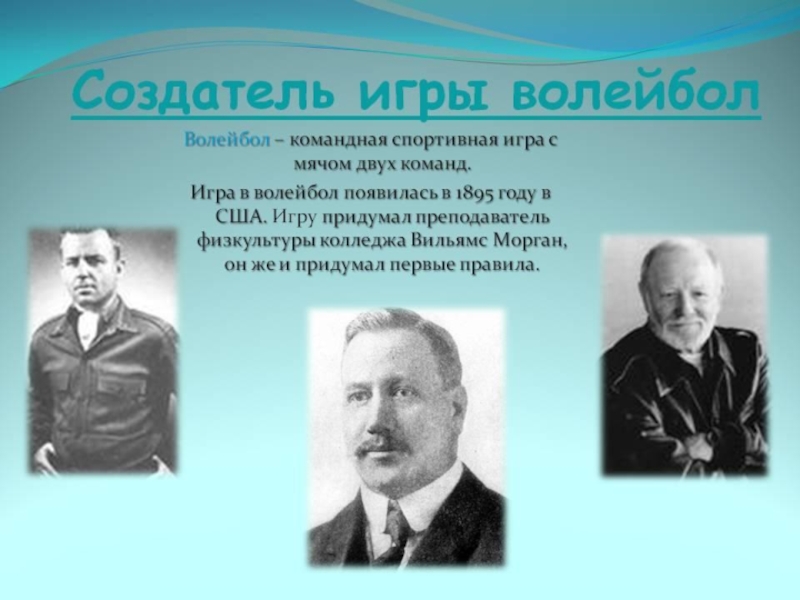 Создатель игры волейбол

Волейбол – командная спортивная игра с мячом двух команд.

Игра в волейбол появилась в 1895 году в США. Игру придумал преподаватель физкультуры колледжа Вильямс Морган, он же и придумал первые правила.